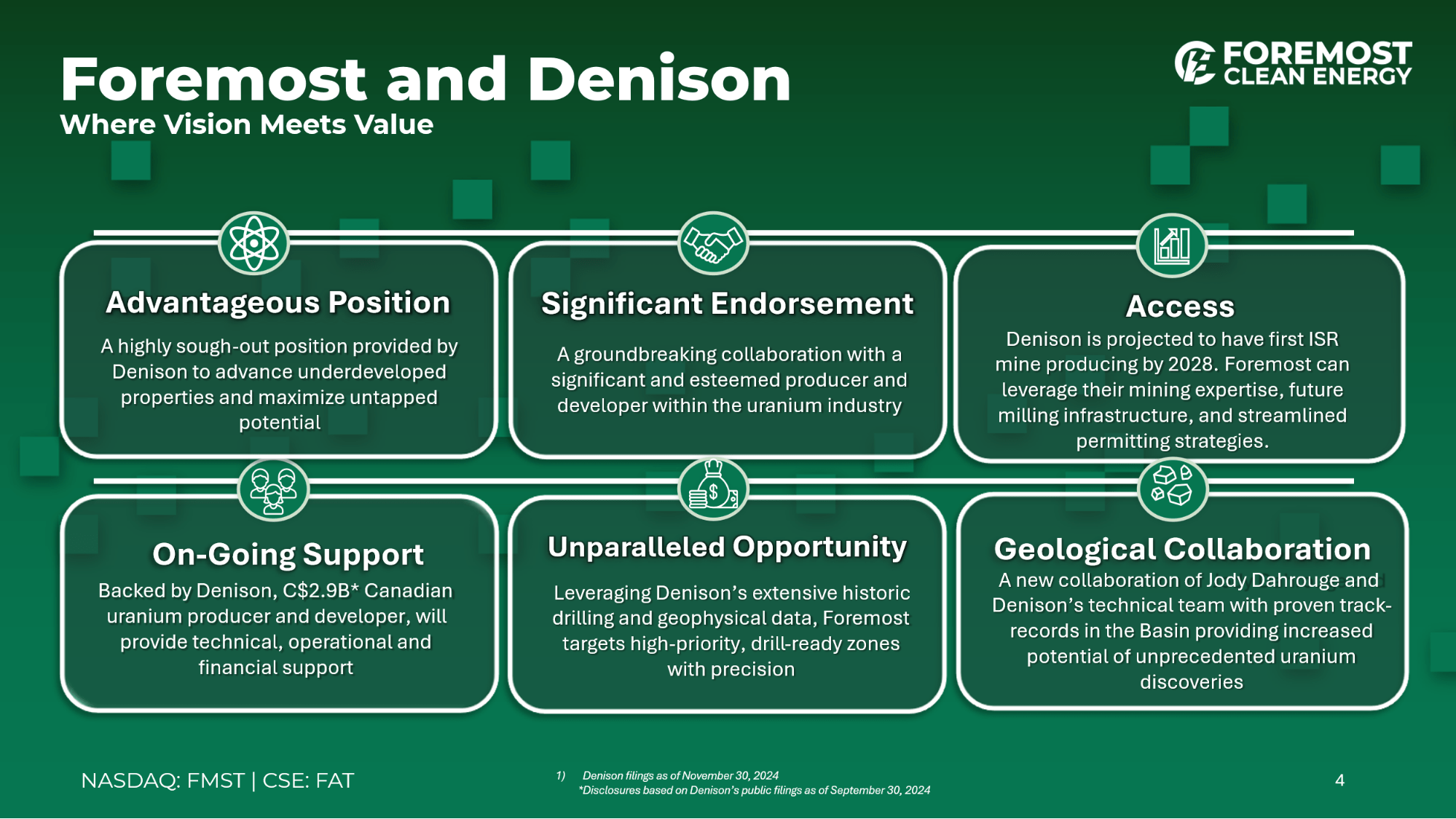 Foremost and Denison
Where Vision Meets Value

FOREMOST
CLEAN ENERGY

Advantageous Position
A highly sough-out position provided by Denison to advance underdeveloped properties and maximize untapped potential

Significant Endorsement
A groundbreaking collaboration with a significant and esteemed producer and developer within the uranium industry

Access
Denison is projected to have first ISR mine producing by 2028. Foremost can leverage their mining expertise, future milling infrastructure, and streamlined permitting strategies.

On-Going Support
Backed by Denison, C$2.9B* Canadian uranium producer and developer, will provide technical, operational and financial support

Unparalleled Opportunity
Leveraging Denison's extensive historic drilling and geophysical data, Foremost targets high-priority, drill-ready zones with precision

Geological Collaboration
A new collaboration of Jody Dahrouge and Denison's technical team with proven track-records in the Basin providing increased potential of unprecedented uranium discoveries

NASDAQ: FMST | CSE: FAT

1) Denison filings as of November 30, 2024
*Disclosures based on Denison's public filings as of September 30, 2024

4